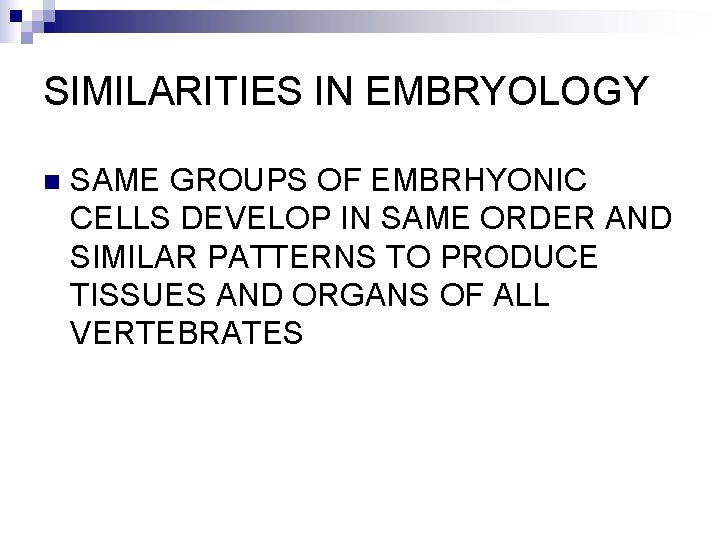 SIMILARITIES IN EMBRYOLOGY

SAME GROUPS OF EMBRHYONIC CELLS DEVELOP IN SAME ORDER AND SIMILAR PATTERNS TO PRODUCE TISSUES AND ORGANS OF ALL VERTEBRATES